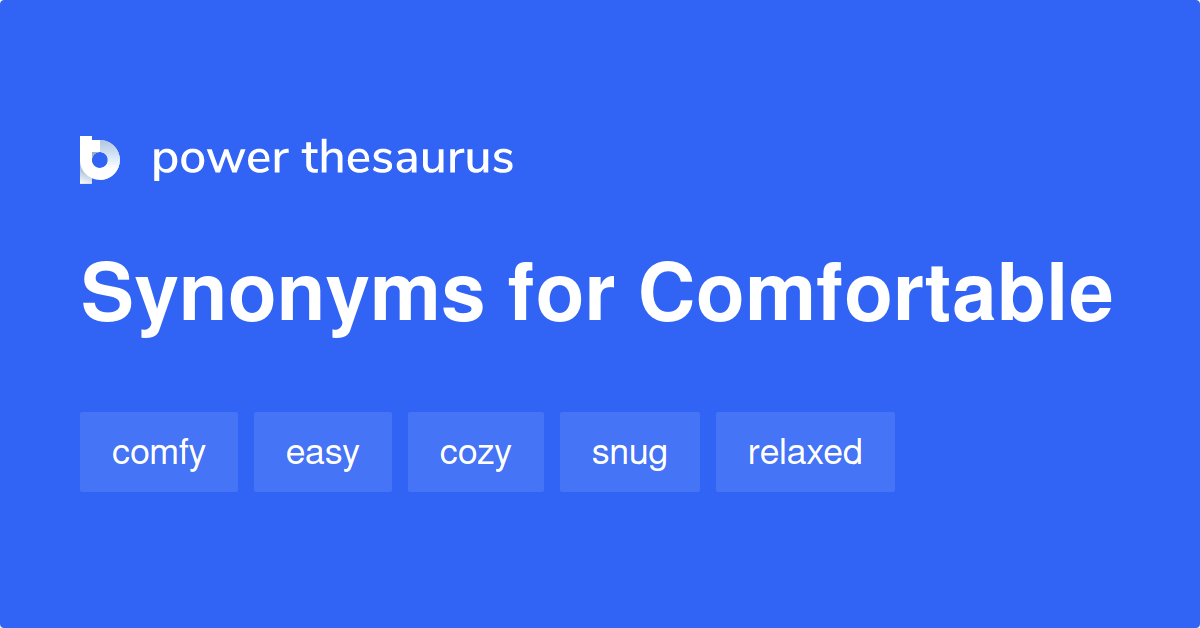 power thesaurus

Synonyms for Comfortable

comfy
easy
cozy
snug
relaxed